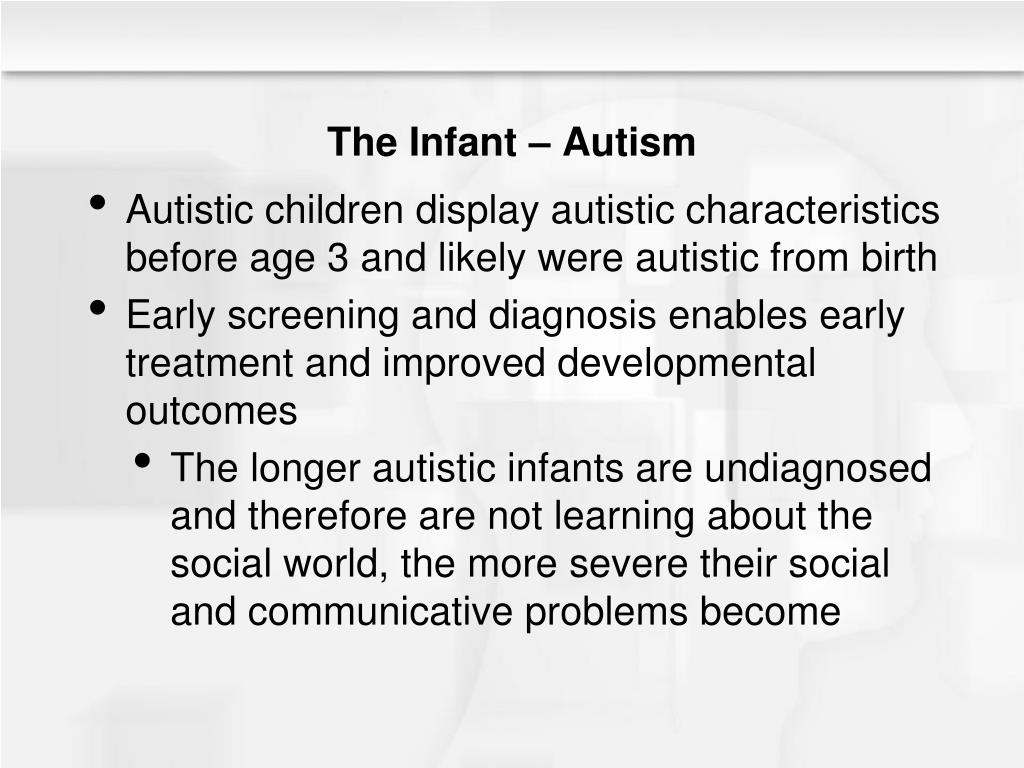 The Infant – Autism

• Autistic children display autistic characteristics before age 3 and likely were autistic from birth
• Early screening and diagnosis enables early treatment and improved developmental outcomes
  • The longer autistic infants are undiagnosed and therefore are not learning about the social world, the more severe their social and communicative problems become